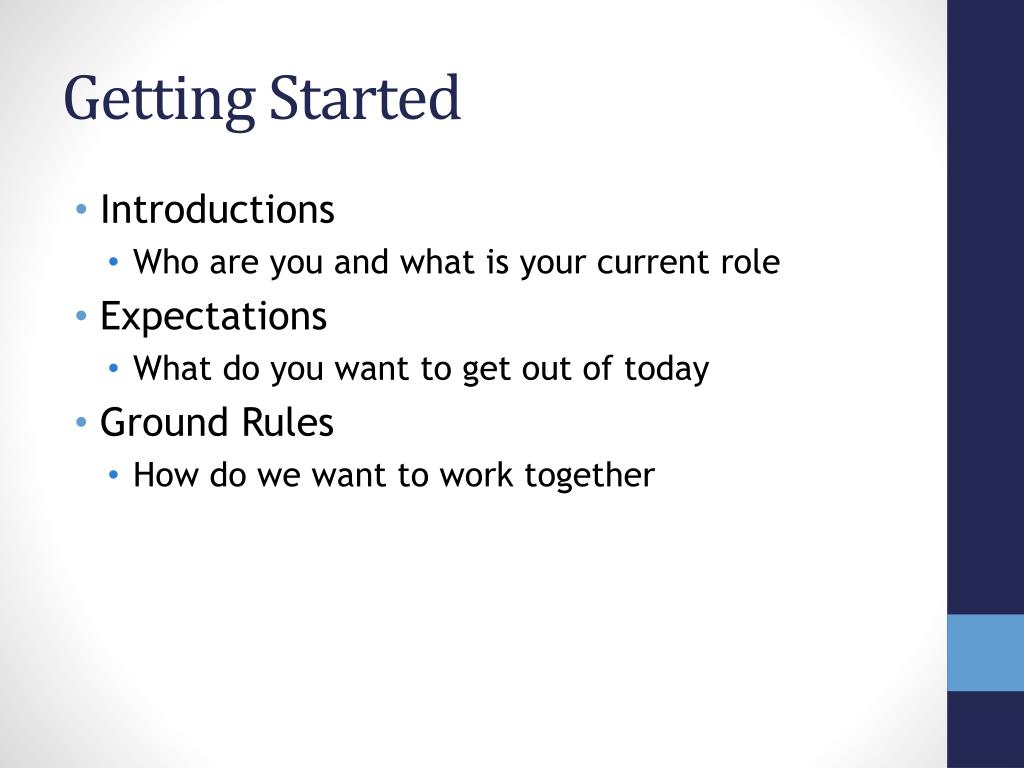 Getting Started

• Introductions
  • Who are you and what is your current role
• Expectations
  • What do you want to get out of today
• Ground Rules
  • How do we want to work together